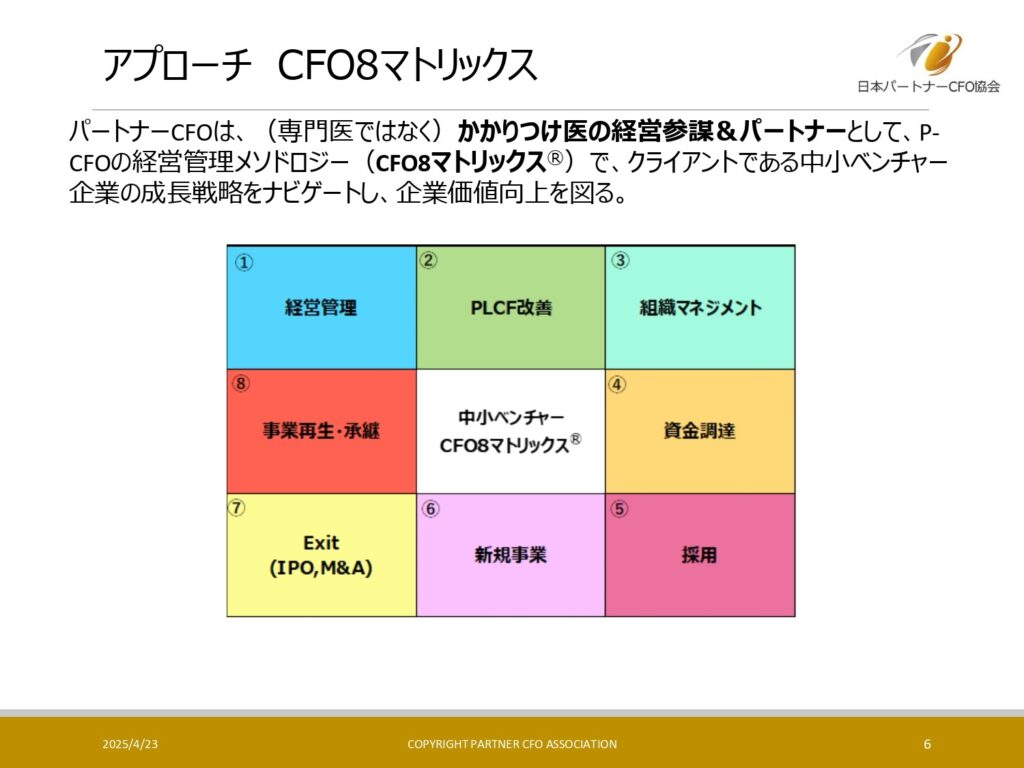 アプローチ　CFO8マトリックス

日本パートナーCFO協会

パートナーCFOは、（専門医ではなく）かかりつけ医の経営参謀＆パートナーとして、P-CFOの経営管理メソドロジー（CFO8マトリックス®）で、クライアントである中小ベンチャー企業の成長戦略をナビゲートし、企業価値向上を図る。

| ① 経営管理 | ② PLCF改善 | ③ 組織マネジメント |
|---|---|---|
| ⑧ 事業再生・承継 | 中小ベンチャー CFO8マトリックス® | ④ 資金調達 |
| ⑦ Exit (IPO,M&A) | ⑥ 新規事業 | ⑤ 採用 |

2025/4/23　COPYRIGHT PARTNER CFO ASSOCIATION　6